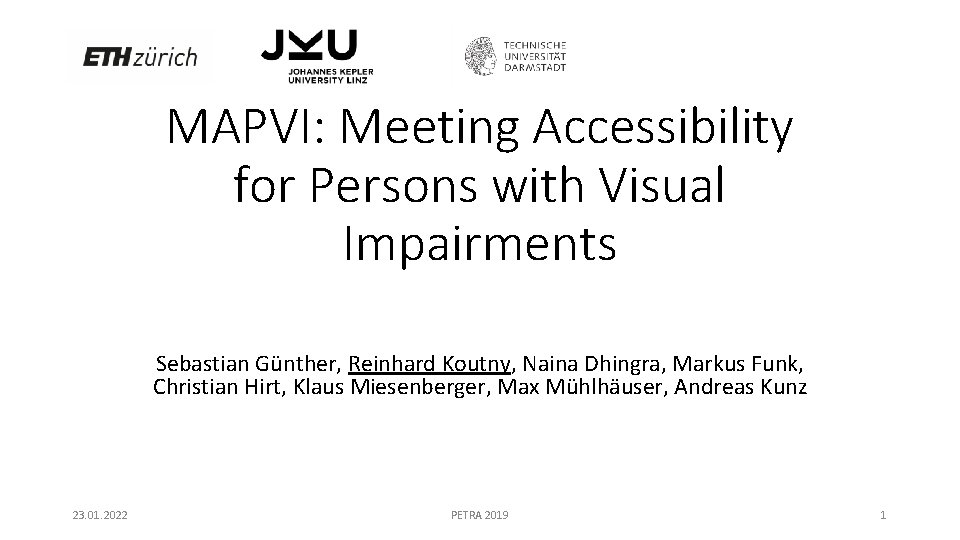 ETH zürich

JKU
JOHANNES KEPLER UNIVERSITY LINZ

TECHNISCHE UNIVERSITÄT DARMSTADT

MAPVI: Meeting Accessibility for Persons with Visual Impairments

Sebastian Günther, Reinhard Koutny, Naina Dhingra, Markus Funk, Christian Hirt, Klaus Miesenberger, Max Mühlhäuser, Andreas Kunz

23.01.2022

PETRA 2019

1